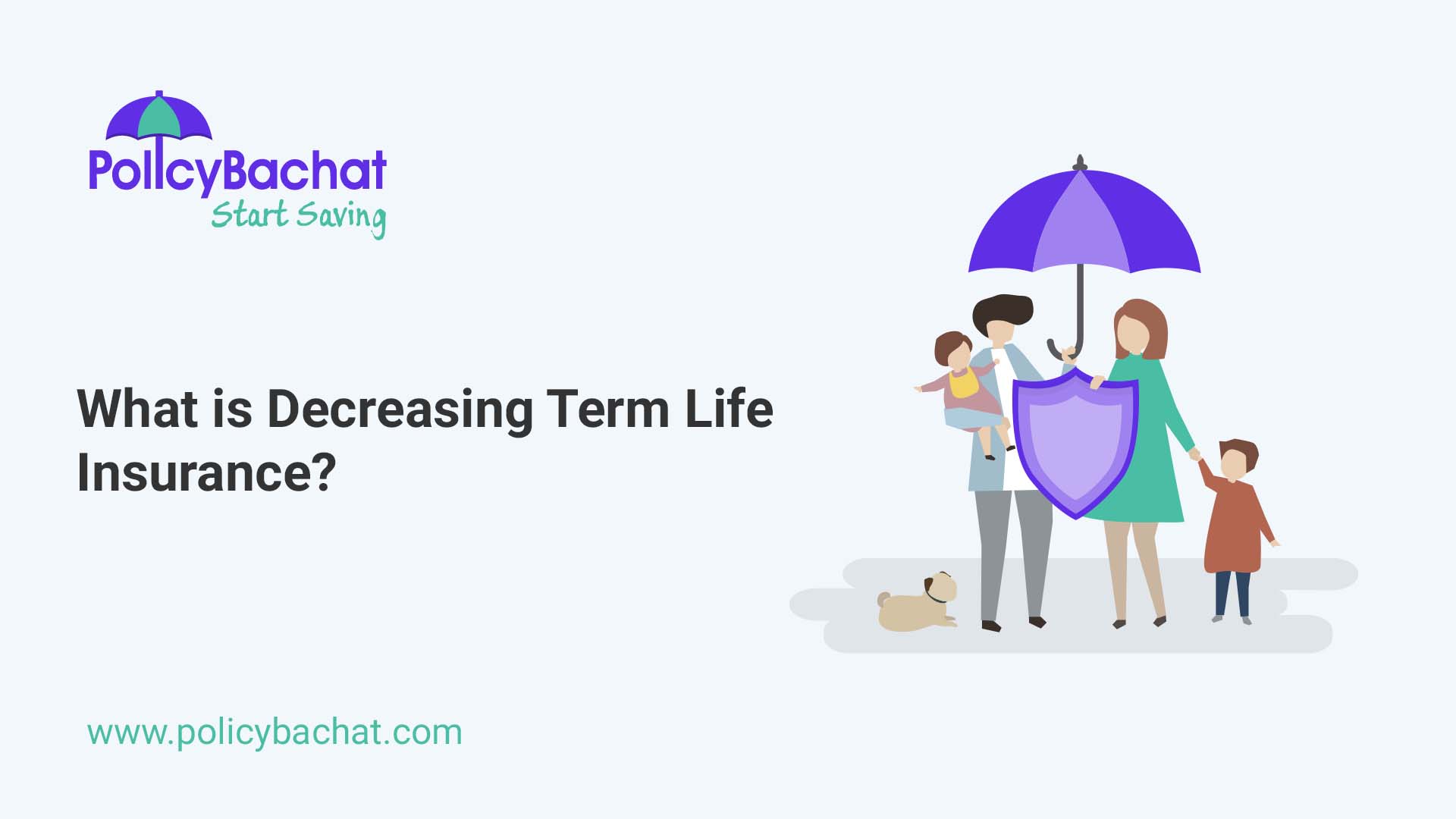 PolicyBachat
Start Saving

What is Decreasing Term Life Insurance?

www.policybachat.com